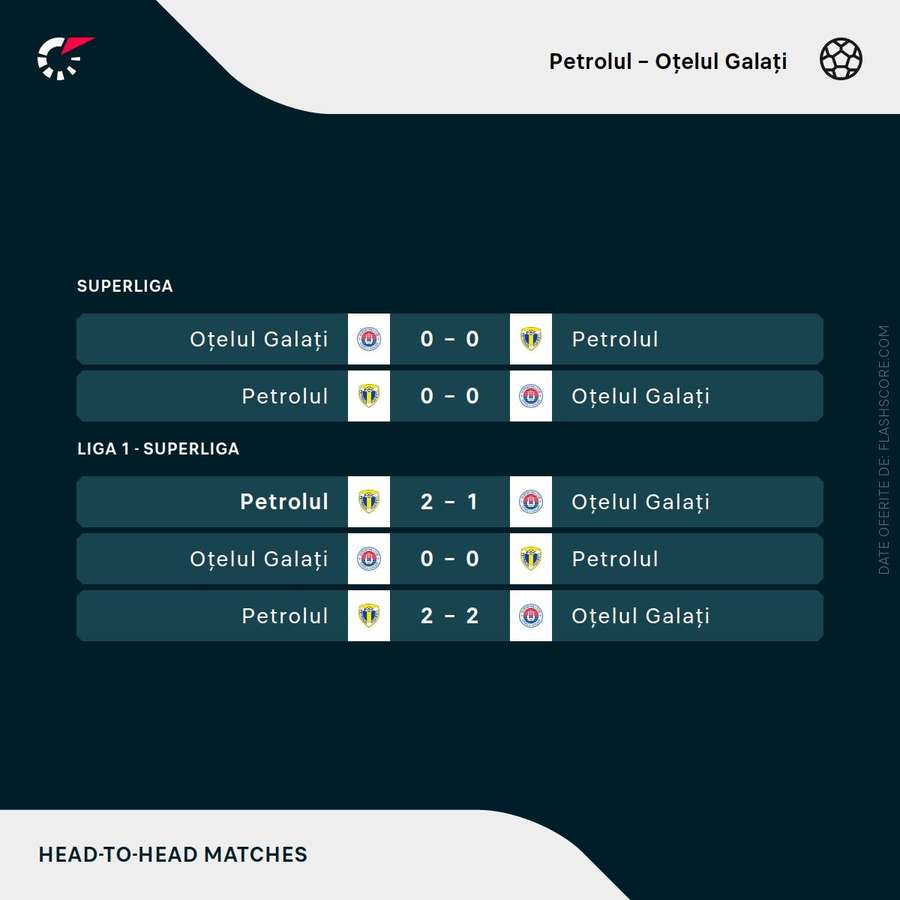 Petrolul – Oțelul Galați

SUPERLIGA

Oțelul Galați 0 – 0 Petrolul

Petrolul 0 – 0 Oțelul Galați

LIGA 1 - SUPERLIGA

Petrolul 2 – 1 Oțelul Galați

Oțelul Galați 0 – 0 Petrolul

Petrolul 2 – 2 Oțelul Galați

DATE OFERITE DE: FLASHSCORE.COM

HEAD-TO-HEAD MATCHES